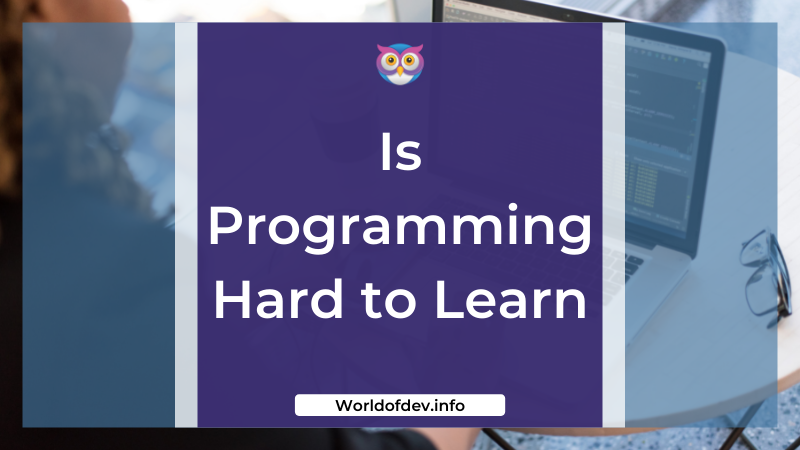 Is
Programming
Hard to Learn

Worldofdev.info